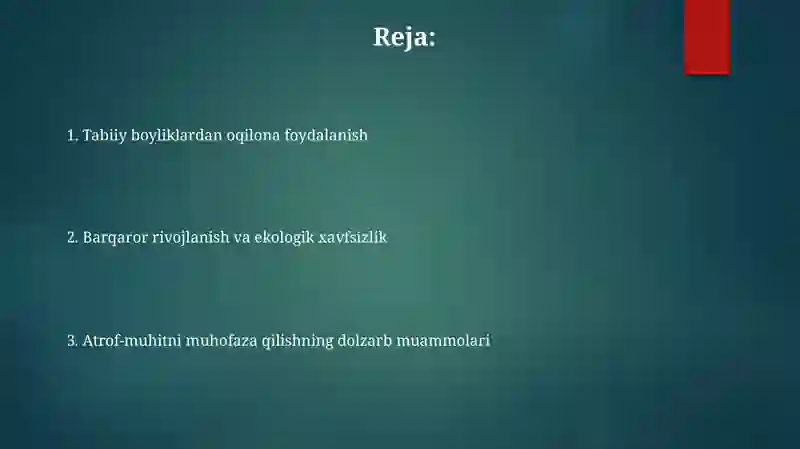 Reja:

1. Tabiiy boyliklardan oqilona foydalanish

2. Barqaror rivojlanish va ekologik xavfsizlik

3. Atrof-muhitni muhofaza qilishning dolzarb muammolari